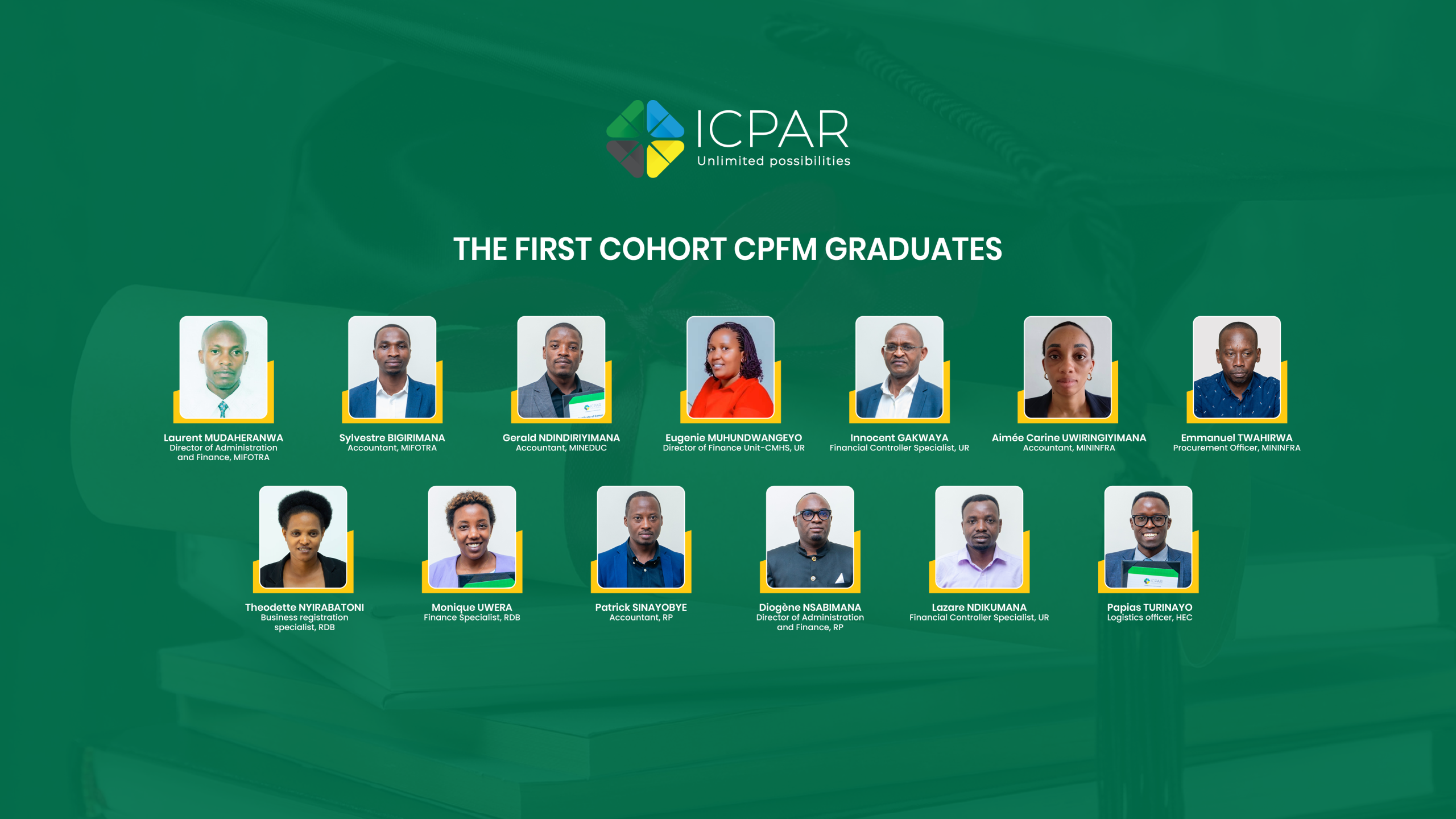 ICPAR
Unlimited possibilities

THE FIRST COHORT CPFM GRADUATES

Laurent MUDAHERANWA
Director of Administration and Finance, MIFOTRA

Sylvestre BIGIRIMANA
Accountant, MIFOTRA

Gerald NDINDIRIYIMANA
Accountant, MINEDUC

Eugenie MUHUNDWANGEYO
Director of Finance Unit-CMHS, UR

Innocent GAKWAYA
Financial Controller Specialist, UR

Aimée Carine UWIRINGIYIMANA
Accountant, MININFRA

Emmanuel TWAHIRWA
Procurement Officer, MININFRA

Theodette NYIRABATONI
Business registration specialist, RDB

Monique UWERA
Finance Specialist, RDB

Patrick SINAYOBYE
Accountant, RP

Diogène NSABIMANA
Director of Administration and Finance, RP

Lazare NDIKUMANA
Financial Controller Specialist, UR

Papias TURINAYO
Logistics officer, HEC